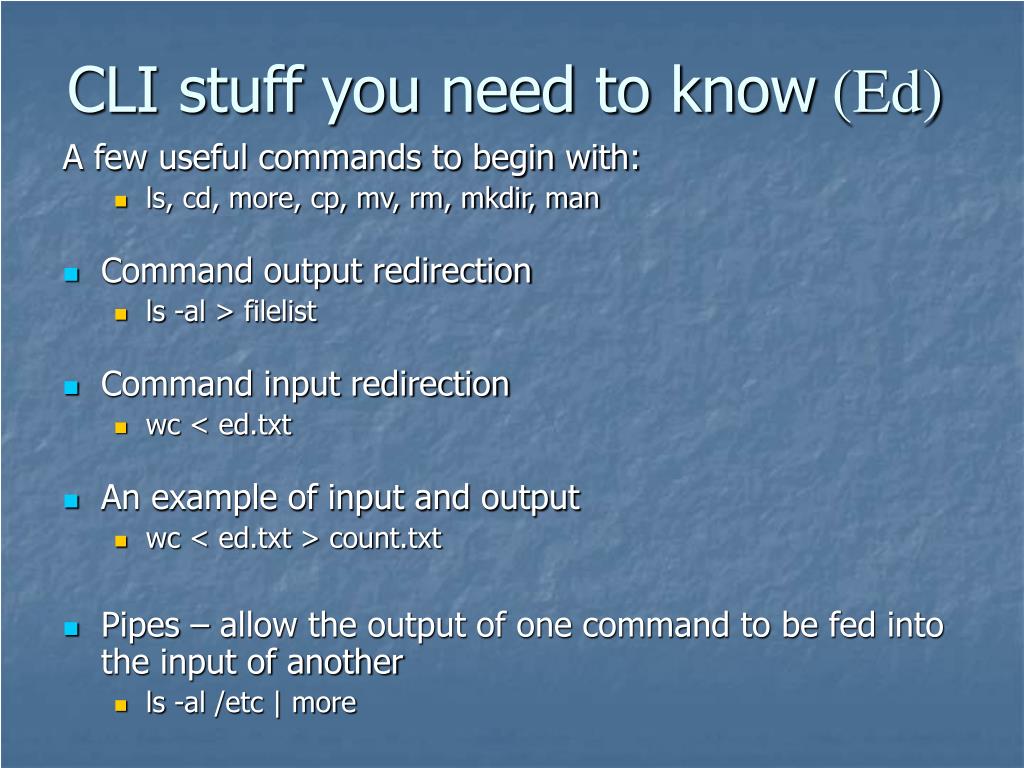 CLI stuff you need to know (Ed)

A few useful commands to begin with:

- ls, cd, more, cp, mv, rm, mkdir, man

- Command output redirection
  - ls -al > filelist

- Command input redirection
  - wc < ed.txt

- An example of input and output
  - wc < ed.txt > count.txt

- Pipes – allow the output of one command to be fed into the input of another
  - ls -al /etc | more